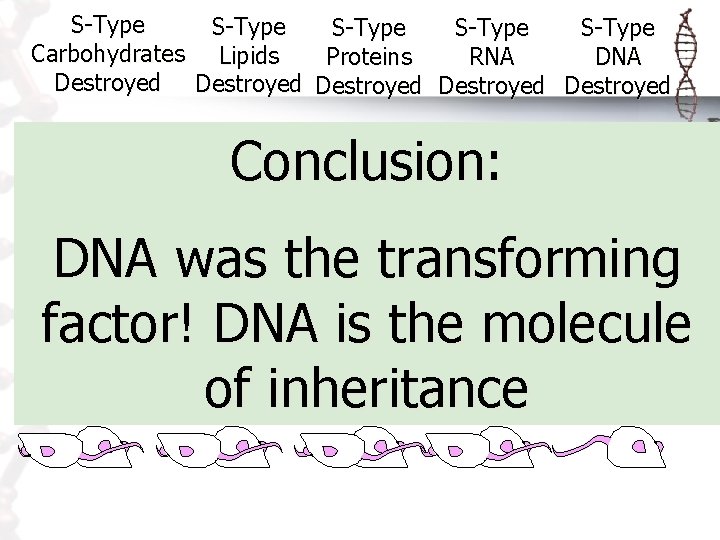 S-Type Carbohydrates Destroyed

S-Type Lipids Destroyed

S-Type Proteins Destroyed

S-Type RNA Destroyed

S-Type DNA Destroyed

Conclusion:

DNA was the transforming factor! DNA is the molecule of inheritance